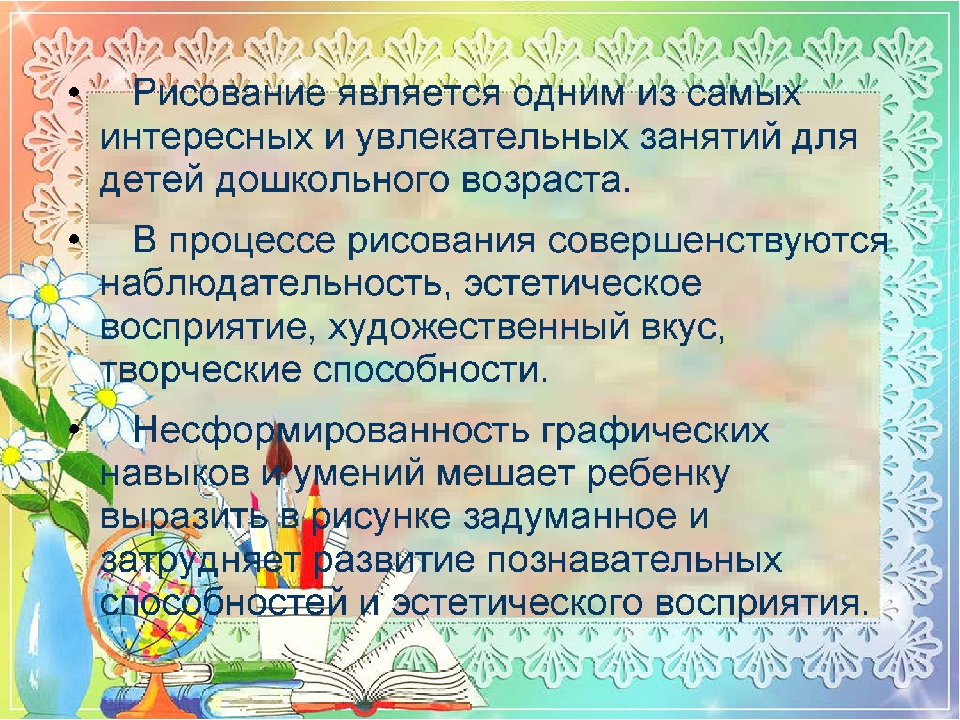 • Рисование является одним из самых интересных и увлекательных занятий для детей дошкольного возраста.

• В процессе рисования совершенствуются наблюдательность, эстетическое восприятие, художественный вкус, творческие способности.

• Несформированность графических навыков и умений мешает ребенку выразить в рисунке задуманное и затрудняет развитие познавательных способностей и эстетического восприятия.